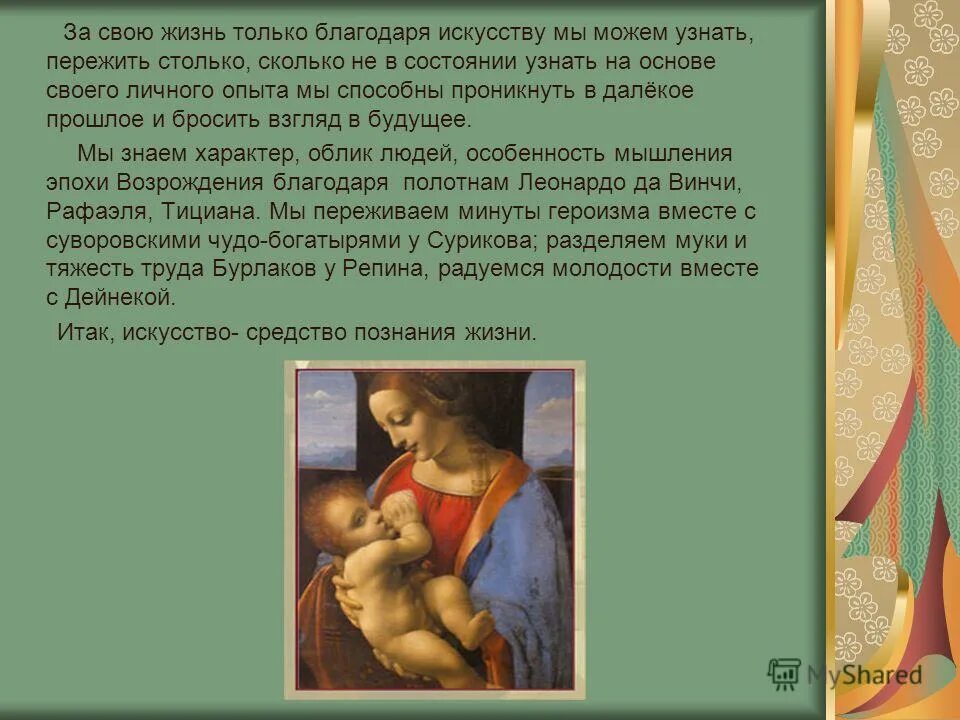 За свою жизнь только благодаря искусству мы можем узнать, пережить столько, сколько не в состоянии узнать на основе своего личного опыта мы способны проникнуть в далёкое прошлое и бросить взгляд в будущее.

Мы знаем характер, облик людей, особенность мышления эпохи Возрождения благодаря полотнам Леонардо да Винчи, Рафаэля, Тициана. Мы переживаем минуты героизма вместе с суворовскими чудо-богатырями у Сурикова; разделяем муки и тяжесть труда Бурлаков у Репина, радуемся молодости вместе с Дейнекой.

Итак, искусство- средство познания жизни.

MyShared